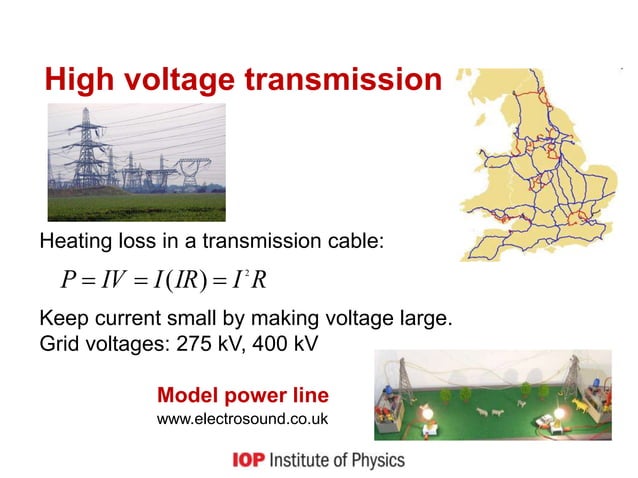 High voltage transmission

Heating loss in a transmission cable:

$P = IV = I(IR) = I^2R$

Keep current small by making voltage large.
Grid voltages: 275 kV, 400 kV

Model power line
www.electrosound.co.uk

IOP Institute of Physics